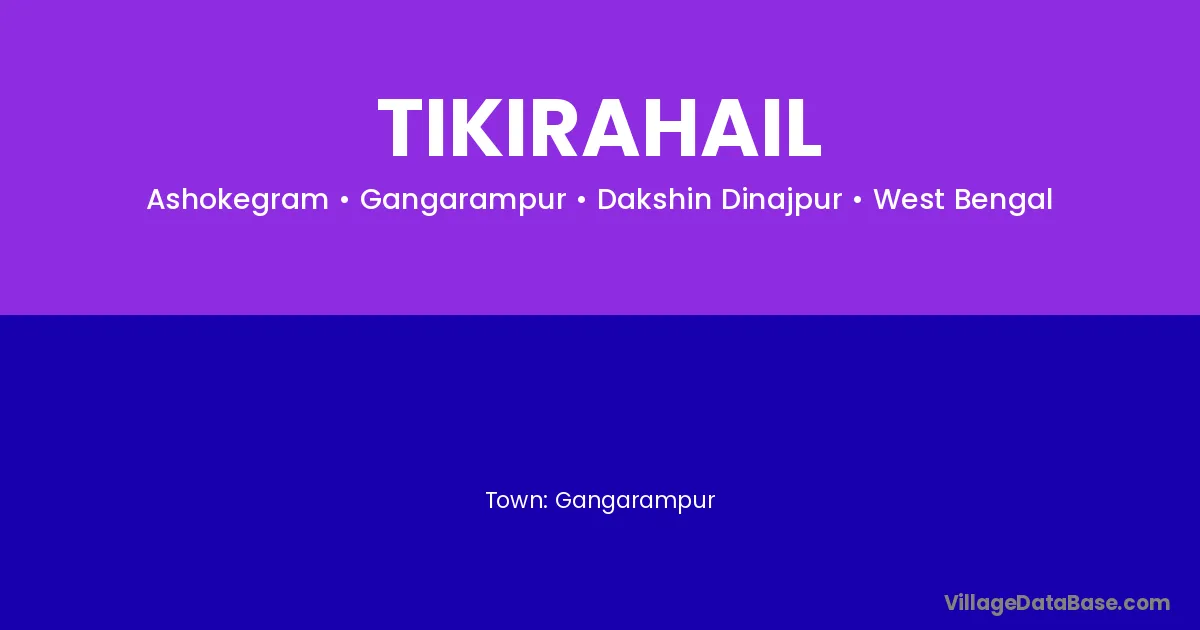 TIKIRAHAIL

Ashokegram • Gangarampur • Dakshin Dinajpur • West Bengal

Town: Gangarampur

VillageDataBase.com